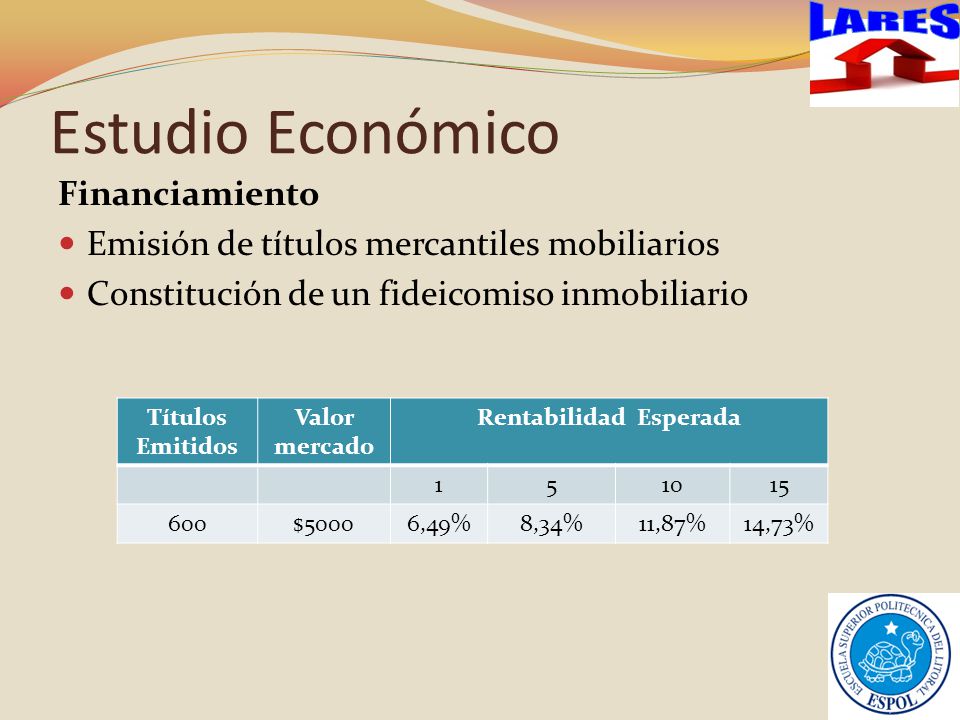 LARES

Estudio Económico

Financiamiento

Emisión de títulos mercantiles mobiliarios

Constitución de un fideicomiso inmobiliario

| Títulos Emitidos | Valor mercado | Rentabilidad Esperada | | | |
|---|---|---|---|---|---|
| | | 1 | 5 | 10 | 15 |
| 600 | $5000 | 6,49% | 8,34% | 11,87% | 14,73% |

ESCUELA SUPERIOR POLITECNICA DEL LITORAL
ESPOL